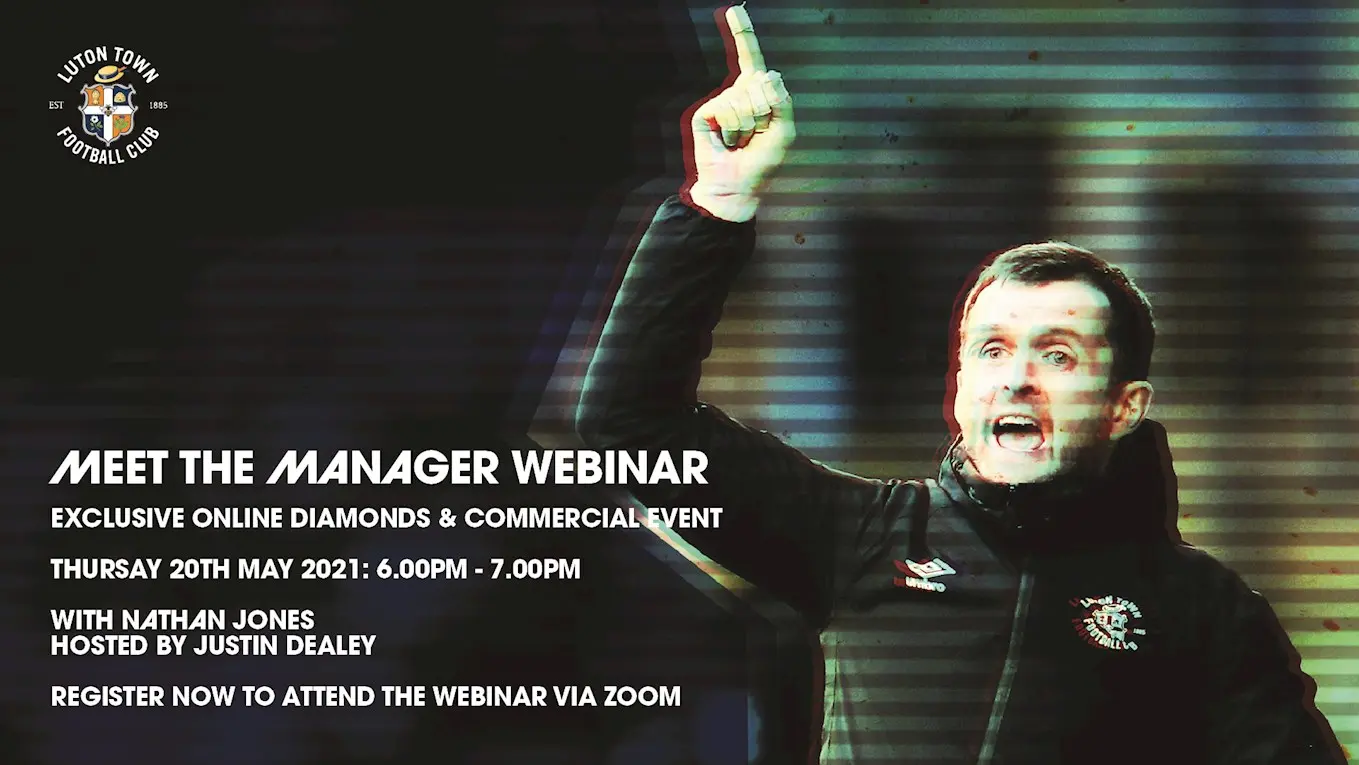 LUTON TOWN
EST 1885
FOOTBALL CLUB

MEET THE MANAGER WEBINAR

EXCLUSIVE ONLINE DIAMONDS & COMMERCIAL EVENT

THURSDAY 20TH MAY 2021: 6.00PM - 7.00PM

WITH NATHAN JONES
HOSTED BY JUSTIN DEALEY

REGISTER NOW TO ATTEND THE WEBINAR VIA ZOOM

umbro

LUTON TOWN FOOTBALL CLUB